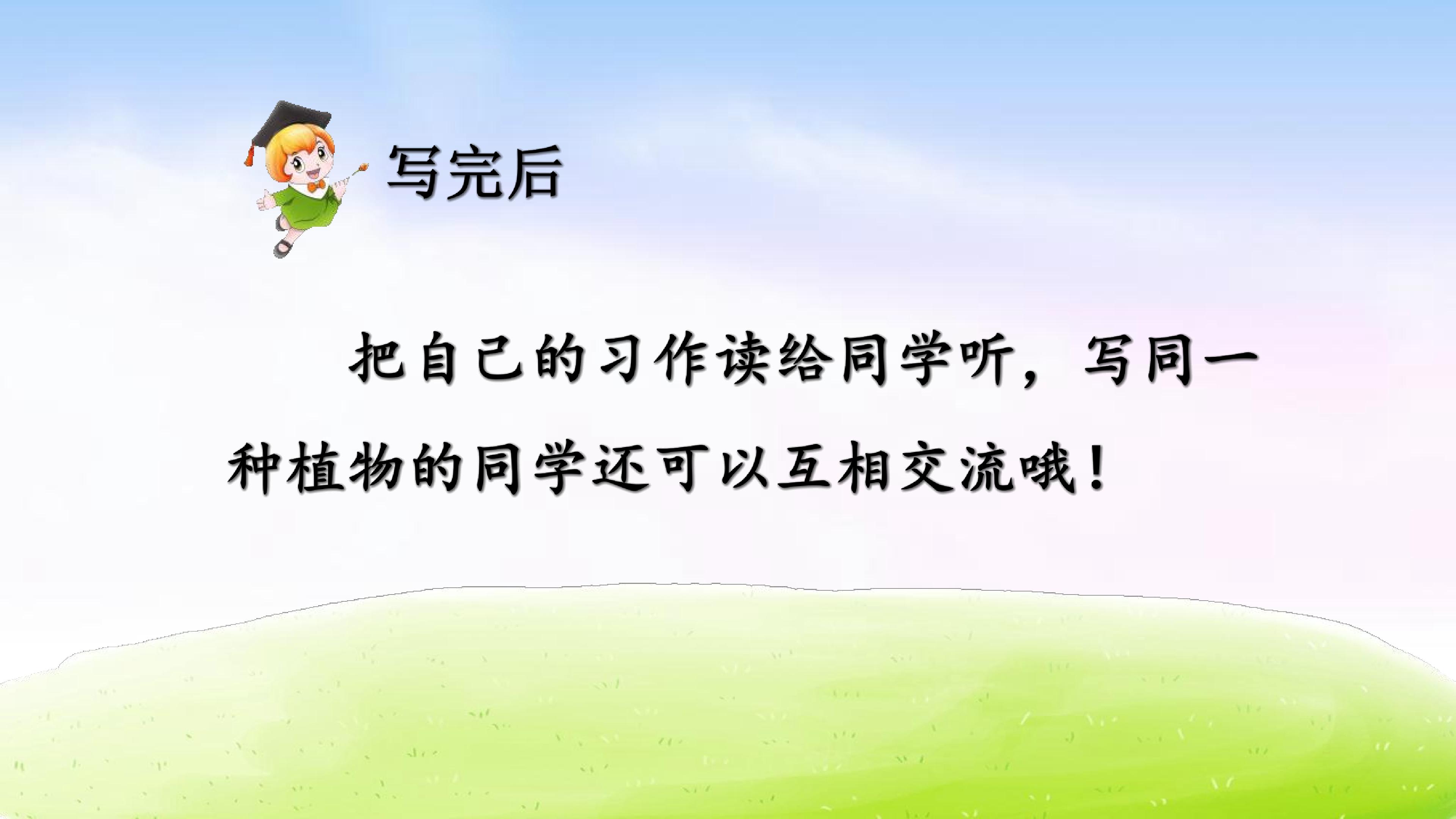 写完后

把自己的习作读给同学听，写同一种植物的同学还可以互相交流哦！